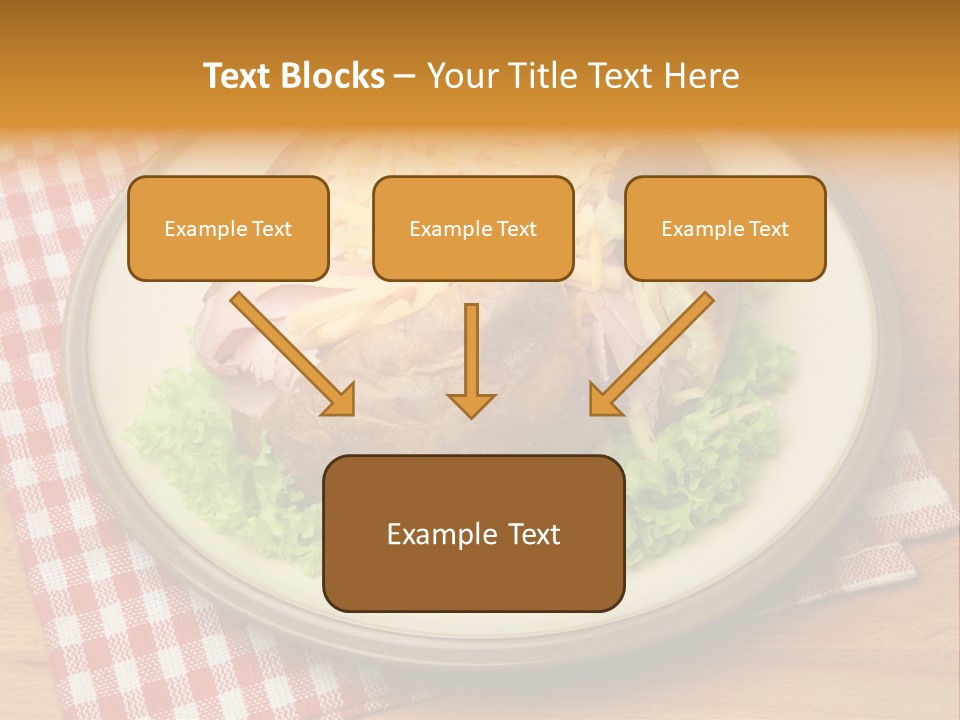 Text Blocks – Your Title Text Here

Example Text

Example Text

Example Text

Example Text